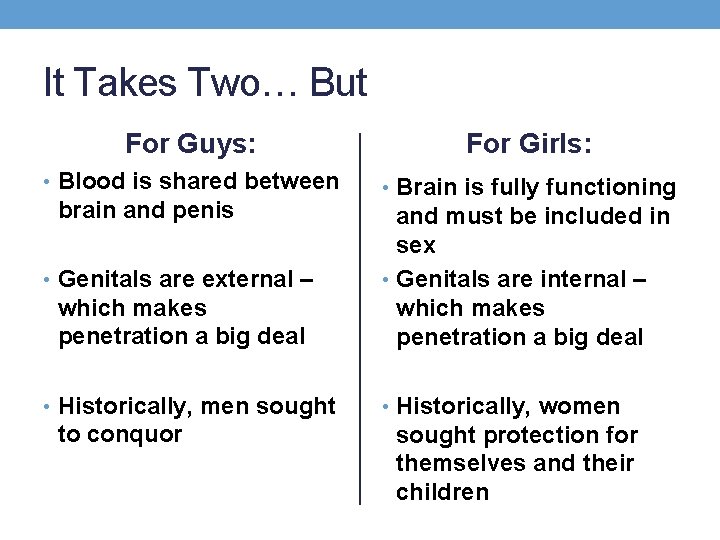 It Takes Two… But

For Guys:

• Blood is shared between brain and penis

• Genitals are external – which makes penetration a big deal

• Historically, men sought to conquor

For Girls:

• Brain is fully functioning and must be included in sex

• Genitals are internal – which makes penetration a big deal

• Historically, women sought protection for themselves and their children